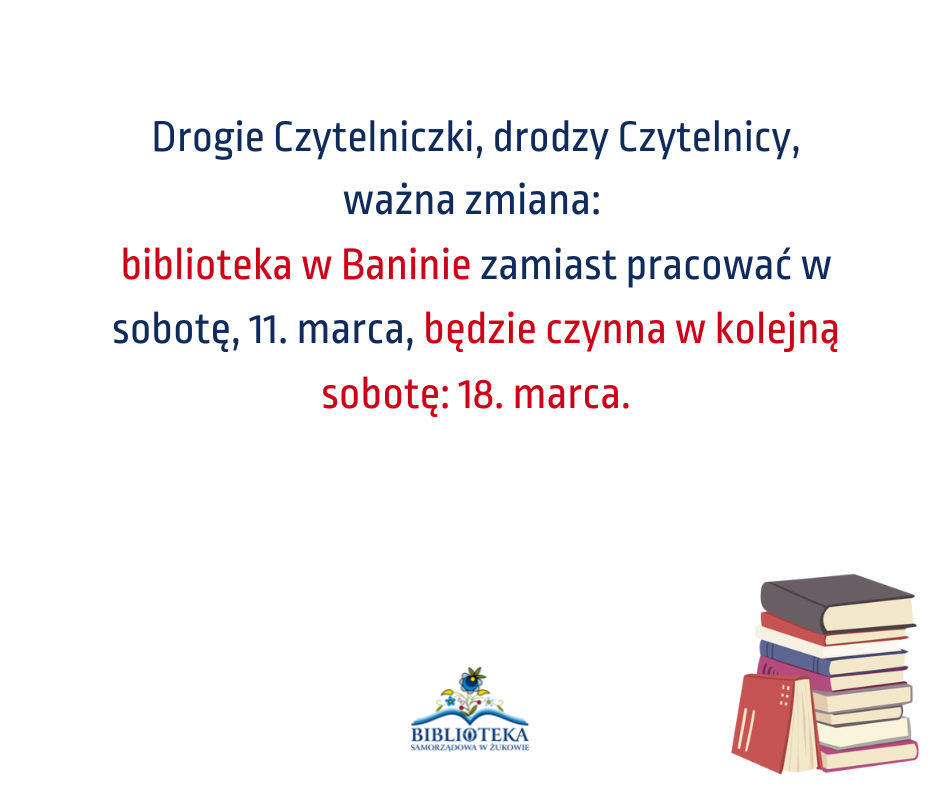 Drogie Czytelniczki, drodzy Czytelnicy,
ważna zmiana:
biblioteka w Baninie zamiast pracować w sobotę, 11. marca, będzie czynna w kolejną sobotę: 18. marca.

BIBLIOTEKA
SAMORZĄDOWA W ŻUKOWIE